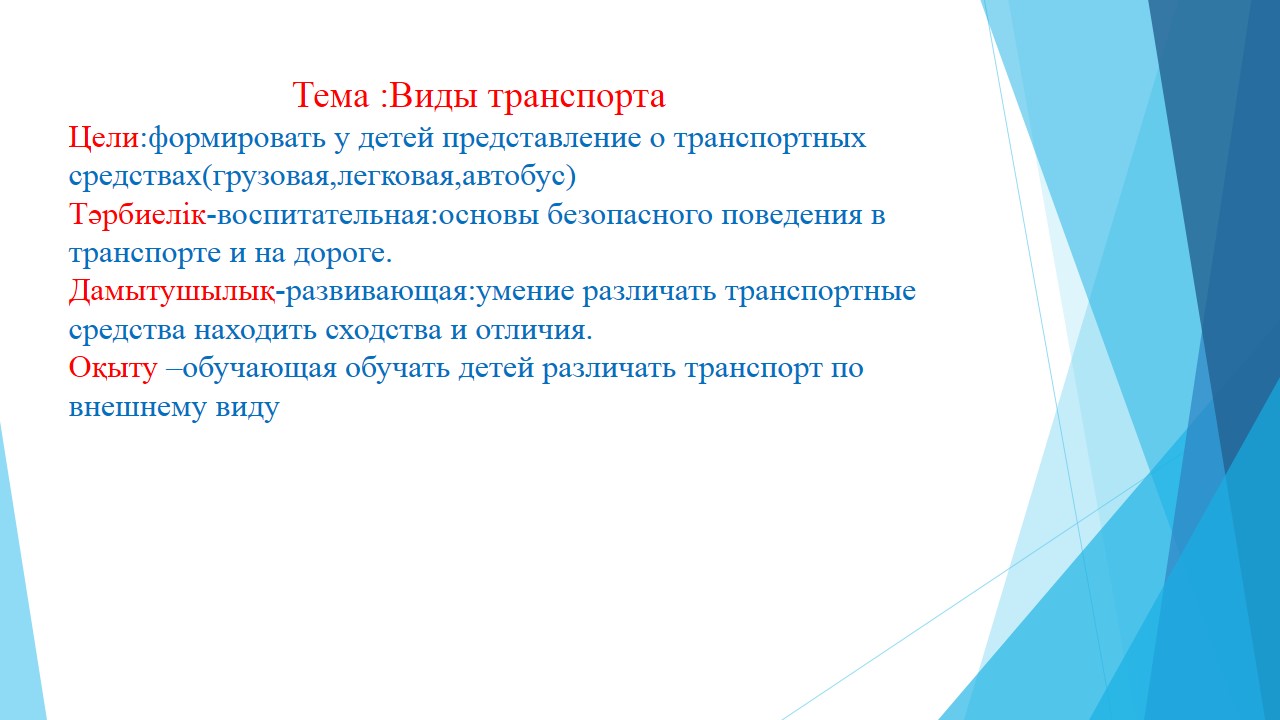 Тема :Виды транспорта

Цели:формировать у детей представление о транспортных средствах(грузовая,легковая,автобус)
Тәрбиелік-воспитательная:основы безопасного поведения в транспорте и на дороге.
Дамытушылық-развивающая:умение различать транспортные средства находить сходства и отличия.
Оқыту –обучающая обучать детей различать транспорт по внешнему виду